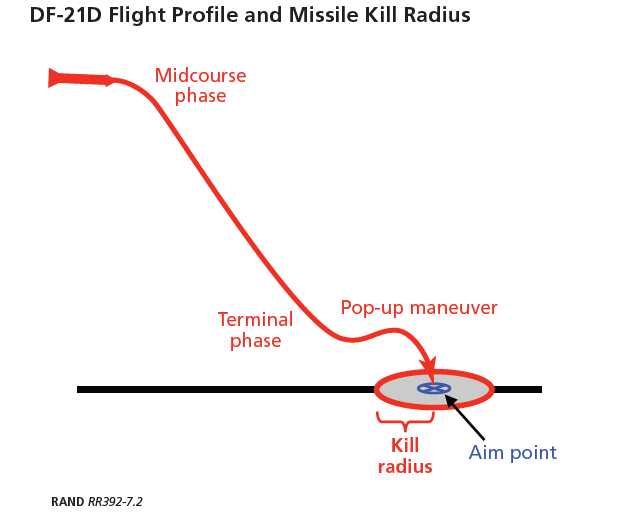 DF-21D Flight Profile and Missile Kill Radius

Midcourse phase

Terminal phase

Pop-up maneuver

Kill radius

Aim point

RAND RR392-7.2